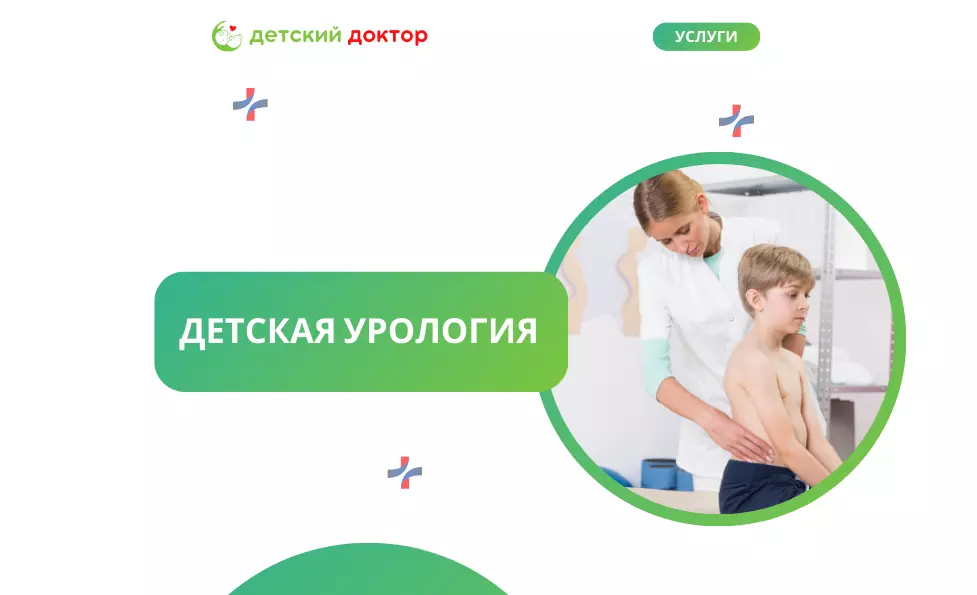 детский доктор

УСЛУГИ

ДЕТСКАЯ УРОЛОГИЯ